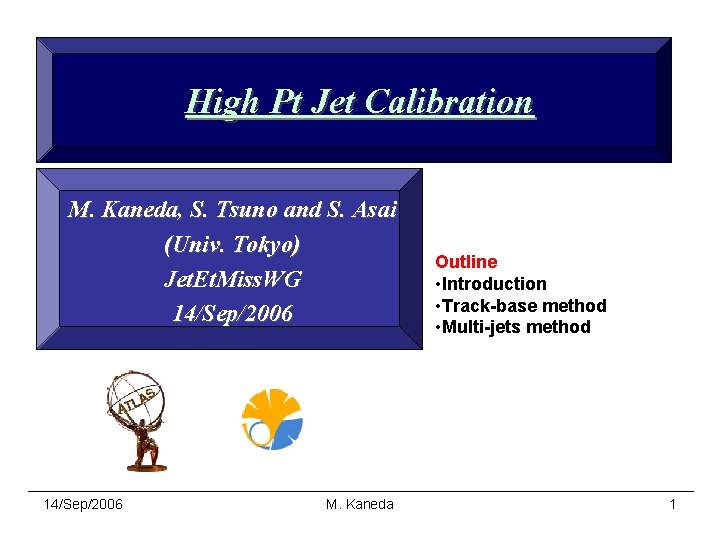 High Pt Jet Calibration

M. Kaneda, S. Tsuno and S. Asai
(Univ. Tokyo)
JetEtMissWG
14/Sep/2006

Outline
•Introduction
•Track-base method
•Multi-jets method

ATLAS

14/Sep/2006 M. Kaneda 1